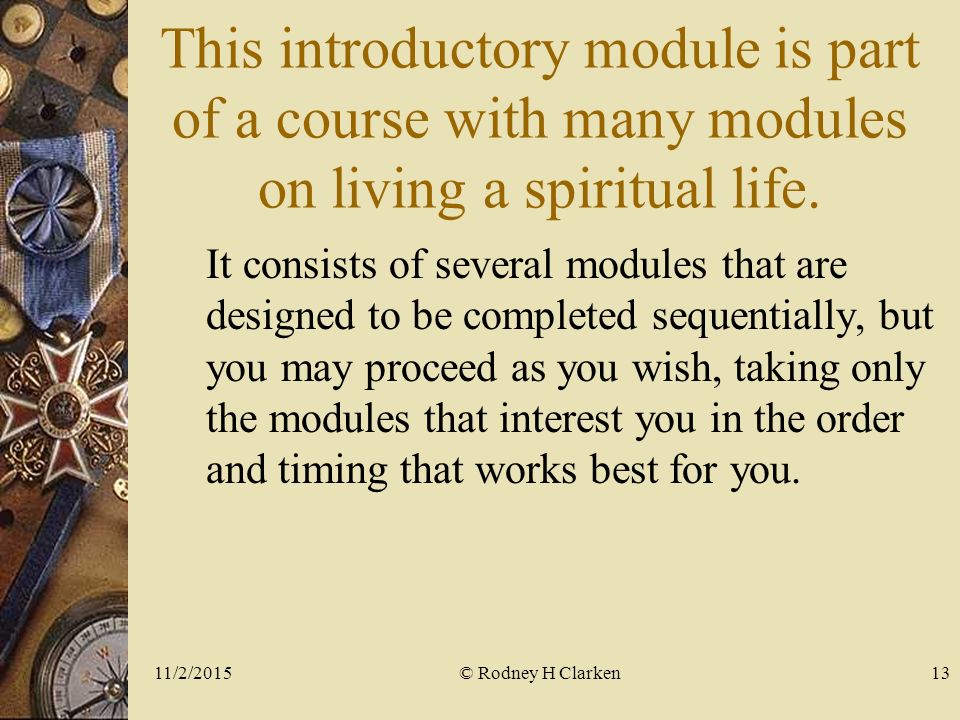 This introductory module is part of a course with many modules on living a spiritual life.

It consists of several modules that are designed to be completed sequentially, but you may proceed as you wish, taking only the modules that interest you in the order and timing that works best for you.

11/2/2015

© Rodney H Clarken

13